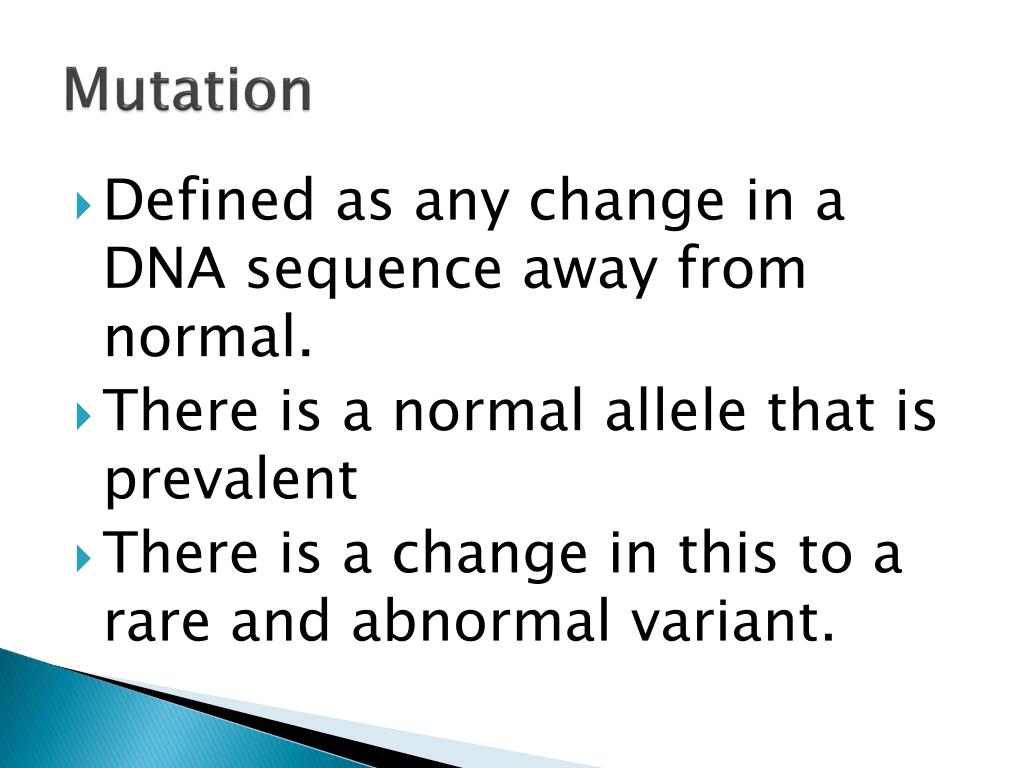 Mutation

Defined as any change in a DNA sequence away from normal.

There is a normal allele that is prevalent

There is a change in this to a rare and abnormal variant.